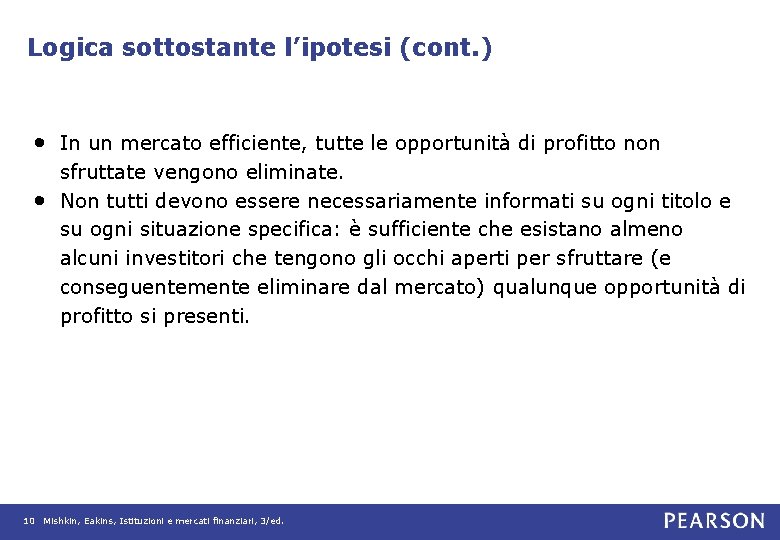 Logica sottostante l'ipotesi (cont.)

• In un mercato efficiente, tutte le opportunità di profitto non sfruttate vengono eliminate.
• Non tutti devono essere necessariamente informati su ogni titolo e su ogni situazione specifica: è sufficiente che esistano almeno alcuni investitori che tengono gli occhi aperti per sfruttare (e conseguentemente eliminare dal mercato) qualunque opportunità di profitto si presenti.

10 Mishkin, Eakins, Istituzioni e mercati finanziari, 3/ed.

PEARSON